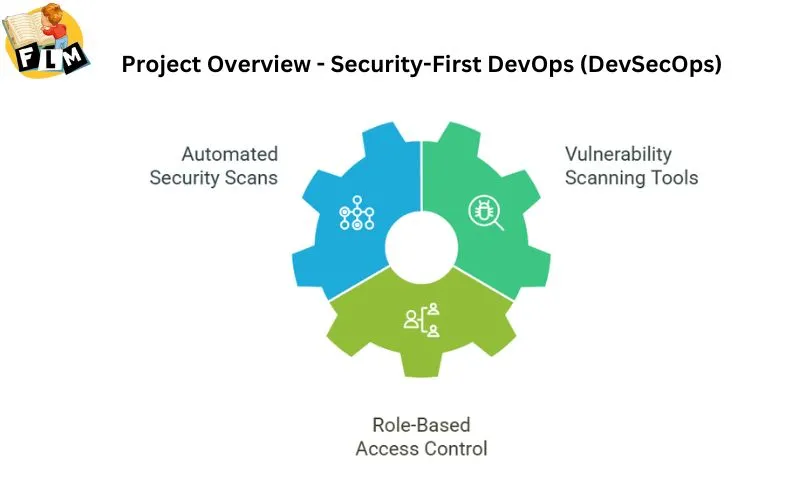 FLM

Project Overview - Security-First DevOps (DevSecOps)

Automated Security Scans

Vulnerability Scanning Tools

Role-Based Access Control